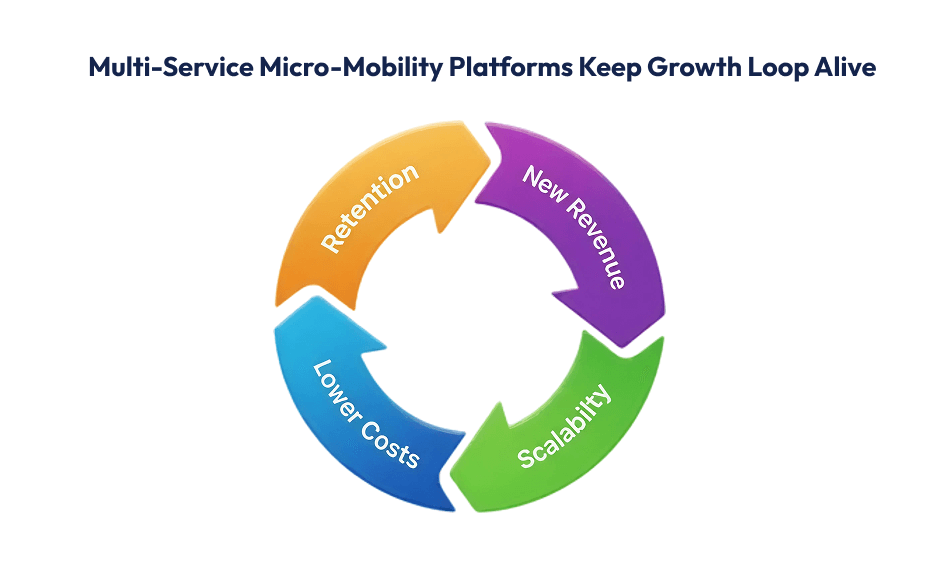 Multi-Service Micro-Mobility Platforms Keep Growth Loop Alive

Retention

New Revenue

Scalabilty

Lower Costs